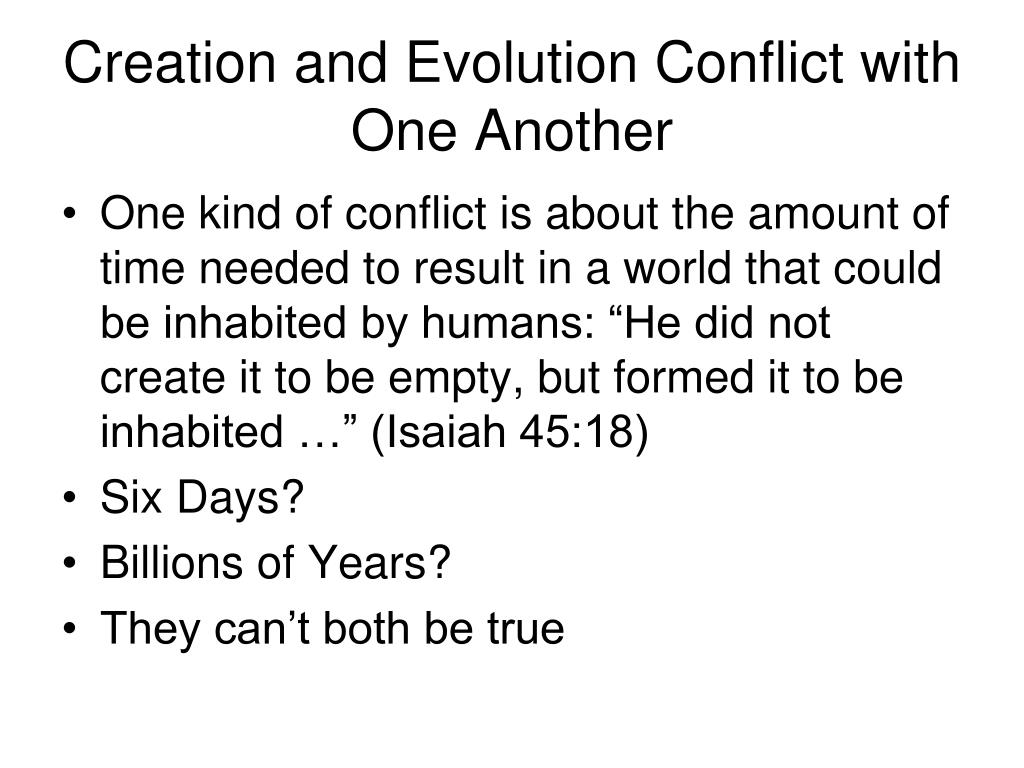 Creation and Evolution Conflict with One Another

• One kind of conflict is about the amount of time needed to result in a world that could be inhabited by humans: “He did not create it to be empty, but formed it to be inhabited …” (Isaiah 45:18)
• Six Days?
• Billions of Years?
• They can’t both be true